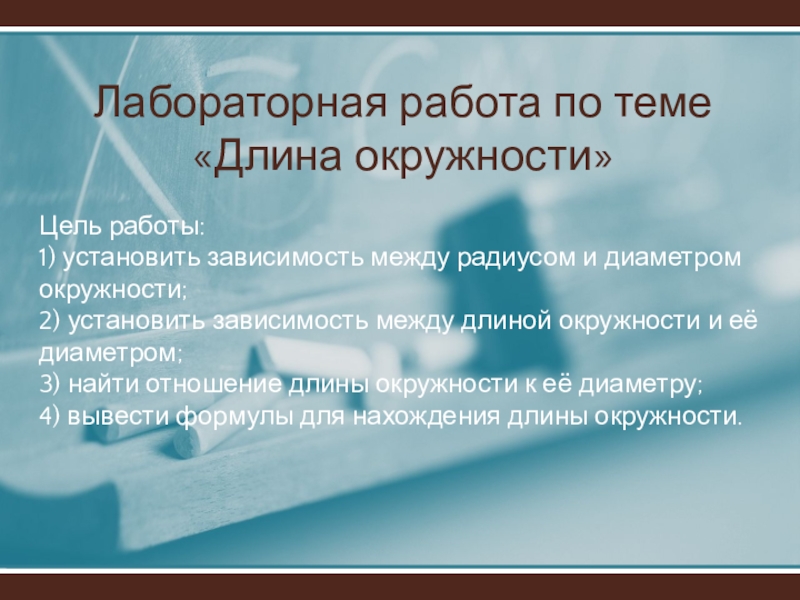 Лабораторная работа по теме «Длина окружности»

Цель работы:
1) установить зависимость между радиусом и диаметром окружности;
2) установить зависимость между длиной окружности и её диаметром;
3) найти отношение длины окружности к её диаметру;
4) вывести формулы для нахождения длины окружности.